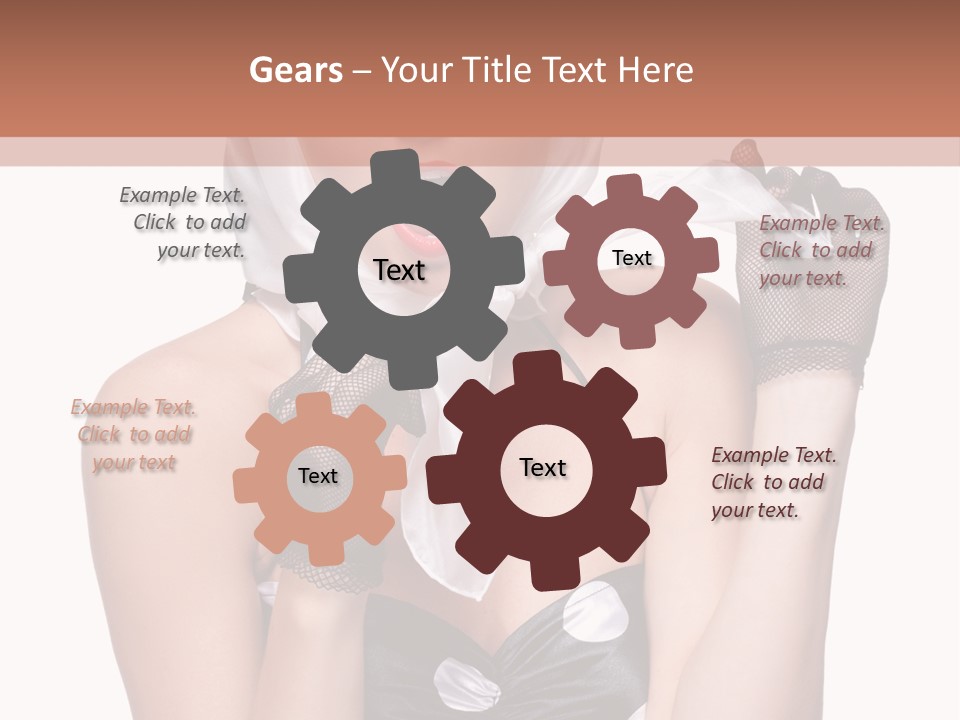 Gears – Your Title Text Here

Example Text. Click to add your text.

Text

Text

Example Text. Click to add your text.

Example Text. Click to add your text

Text

Text

Example Text. Click to add your text.